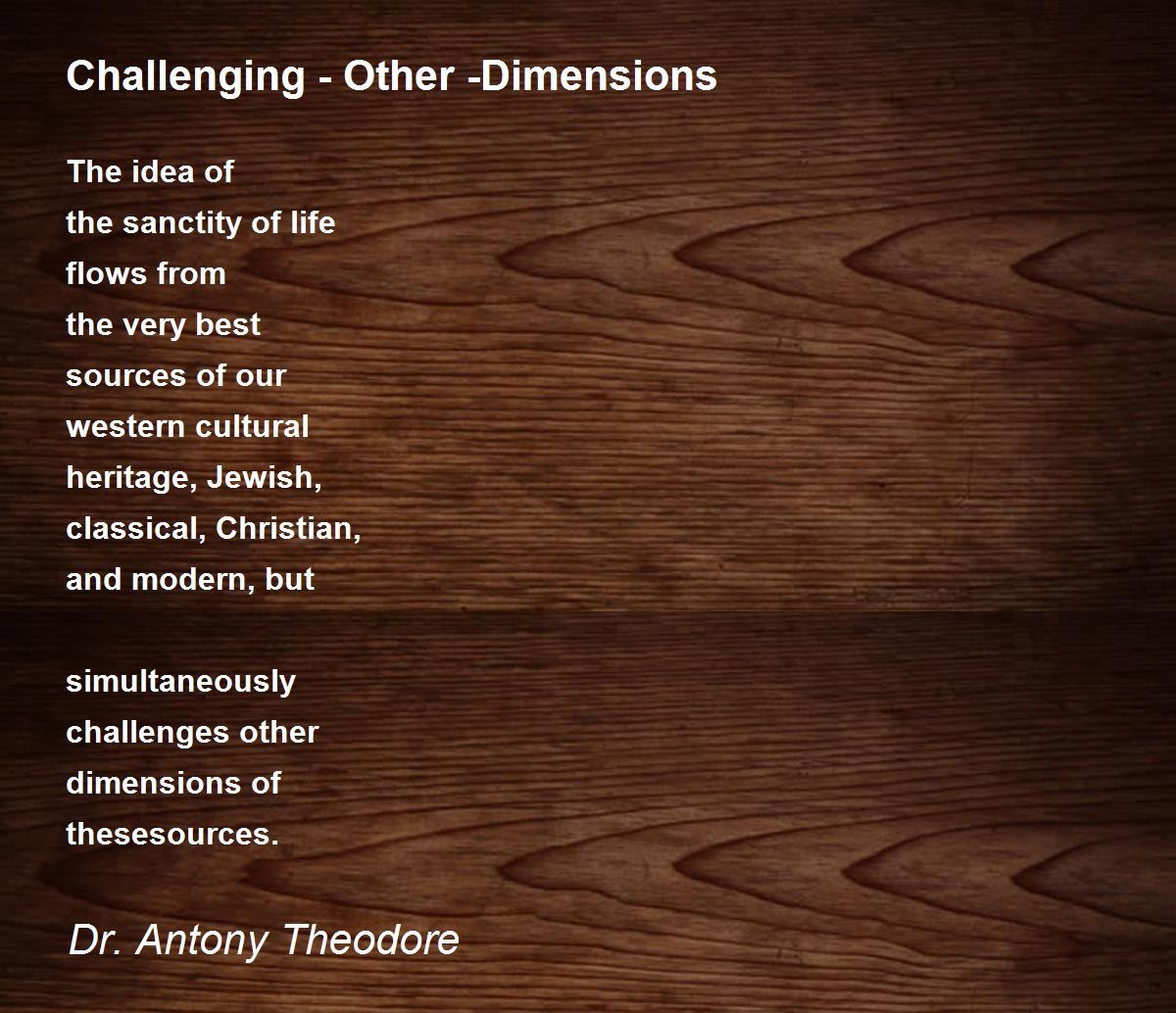 Challenging - Other -Dimensions

The idea of
the sanctity of life
flows from
the very best
sources of our
western cultural
heritage, Jewish,
classical, Christian,
and modern, but

simultaneously
challenges other
dimensions of
thesesources.

Dr. Antony Theodore